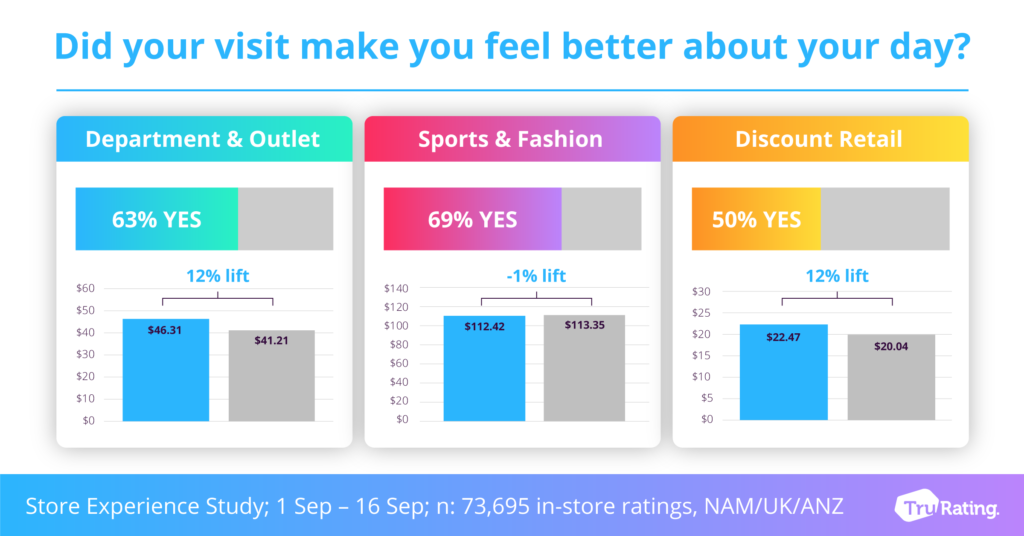 Did your visit make you feel better about your day?

Department & Outlet

63% YES

12% lift

$60
$50
$40
$30
$20
$10
$0

$46.31
$41.21

Sports & Fashion

69% YES

-1% lift

$140
$120
$100
$80
$60
$40
$20
$0

$112.42
$113.35

Discount Retail

50% YES

12% lift

$30
$25
$20
$15
$10
$5
$0

$22.47
$20.04

Store Experience Study; 1 Sep – 16 Sep; n: 73,695 in-store ratings, NAM/UK/ANZ

TruRating.